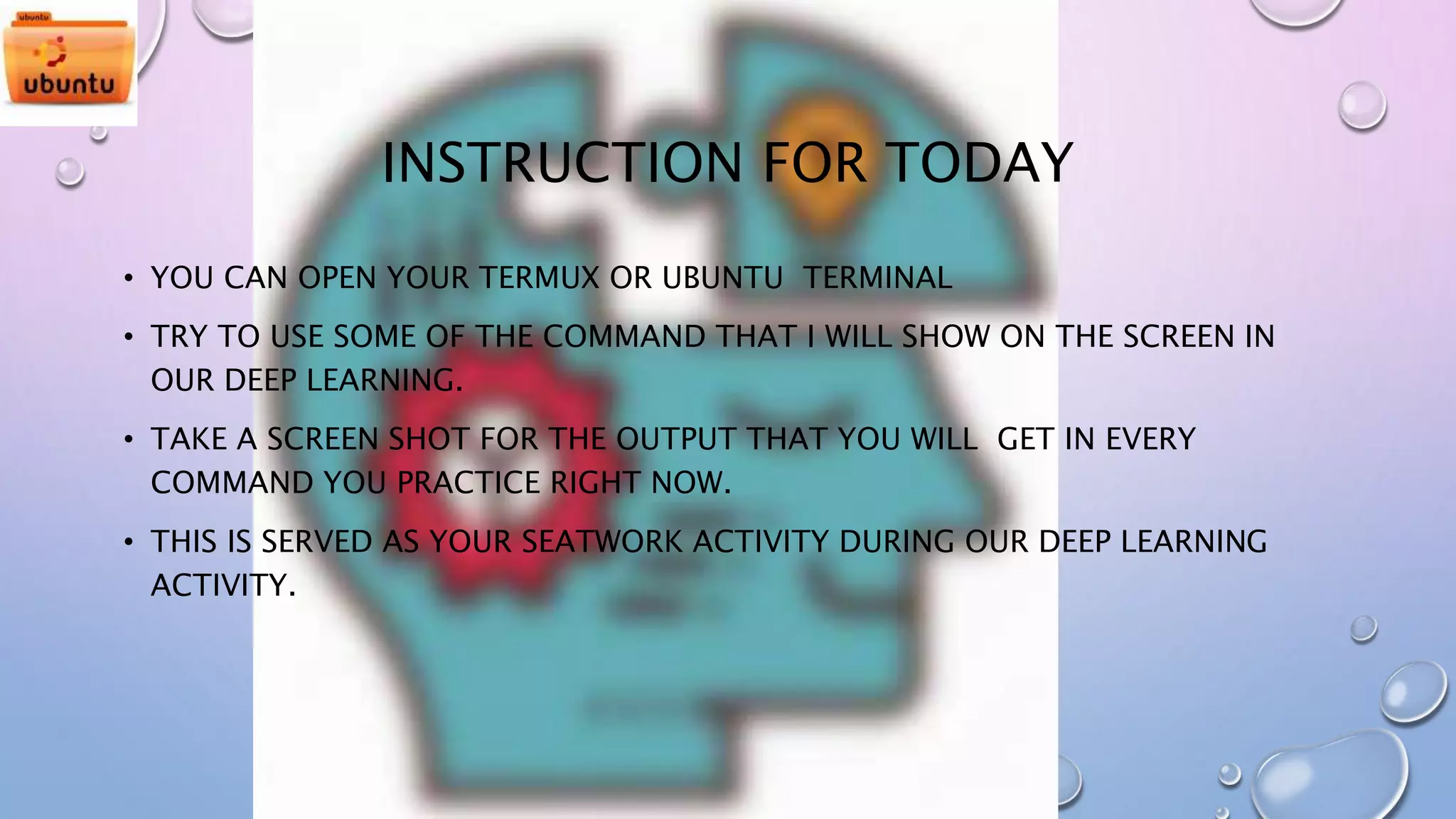 ubuntu
ubuntu

INSTRUCTION FOR TODAY

• YOU CAN OPEN YOUR TERMUX OR UBUNTU TERMINAL

• TRY TO USE SOME OF THE COMMAND THAT I WILL SHOW ON THE SCREEN IN OUR DEEP LEARNING.

• TAKE A SCREEN SHOT FOR THE OUTPUT THAT YOU WILL GET IN EVERY COMMAND YOU PRACTICE RIGHT NOW.

• THIS IS SERVED AS YOUR SEATWORK ACTIVITY DURING OUR DEEP LEARNING ACTIVITY.